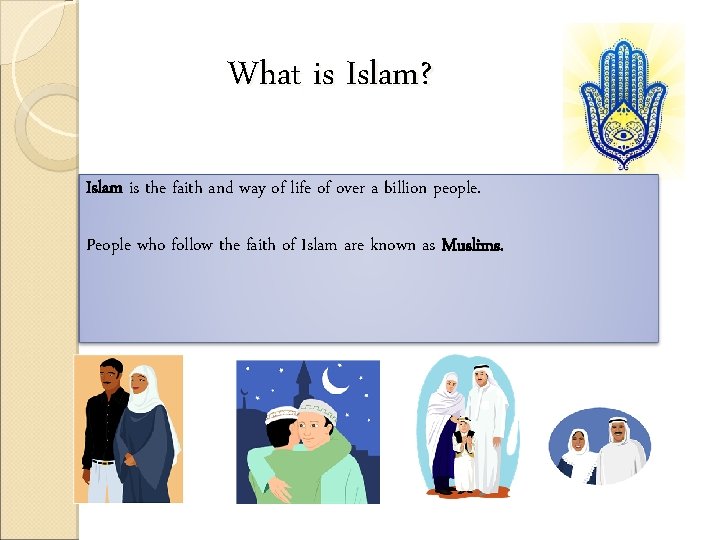 What is Islam?

Islam is the faith and way of life of over a billion people.

People who follow the faith of Islam are known as Muslims.